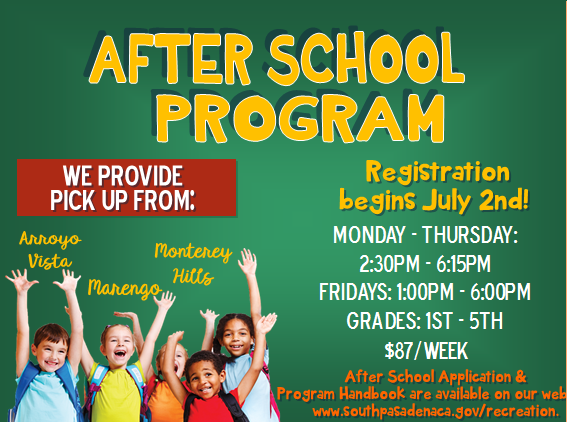 AFTER SCHOOL PROGRAM

WE PROVIDE PICK UP FROM:

Arroyo Vista

Marengo

Monterey Hills

Registration begins July 2nd!

MONDAY - THURSDAY:
2:30PM - 6:15PM
FRIDAYS: 1:00PM - 6:00PM
GRADES: 1ST - 5TH
$87/WEEK

After School Application & Program Handbook are available on our web www.southpasadenaca.gov/recreation.